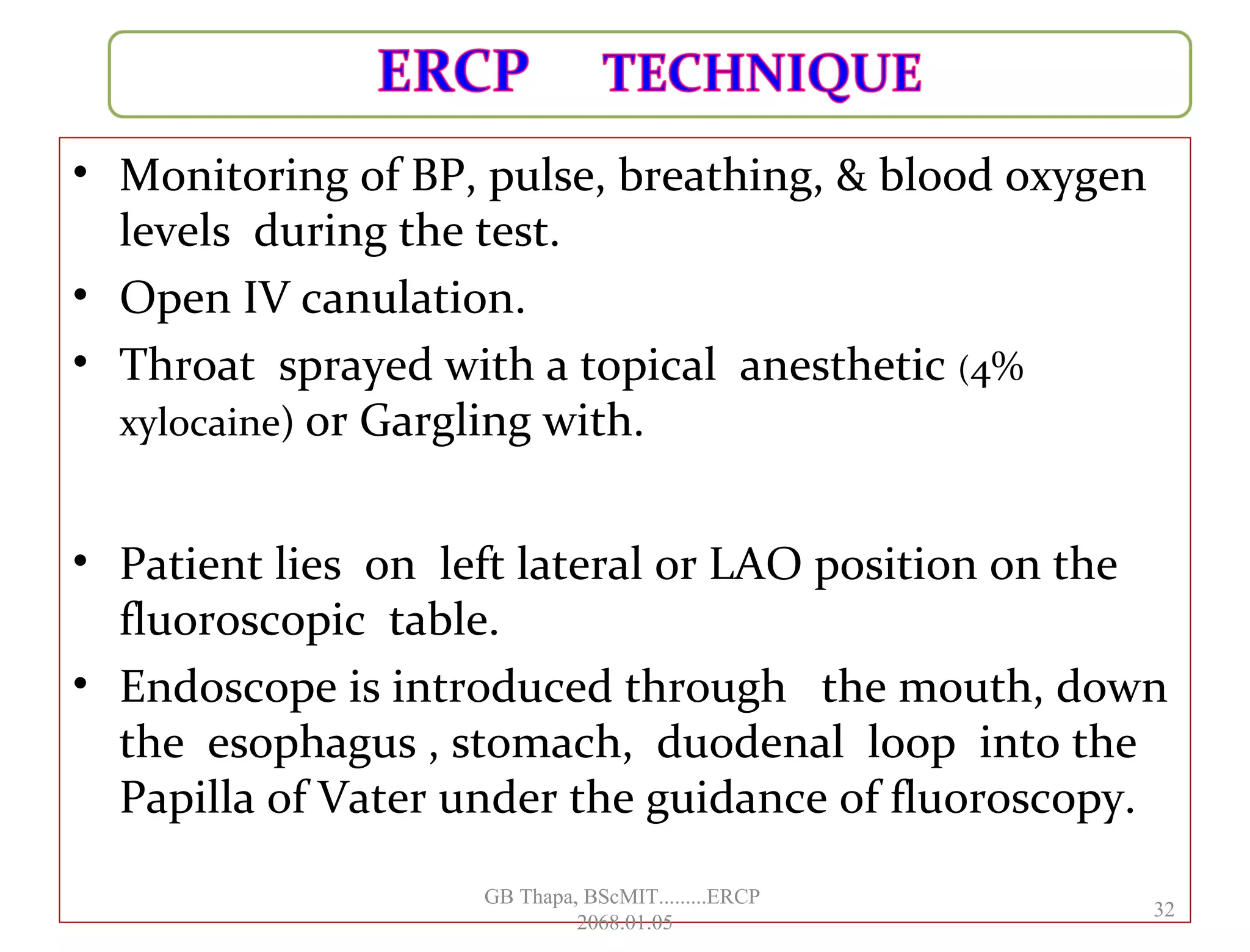 ERCP TECHNIQUE

• Monitoring of BP, pulse, breathing, & blood oxygen levels during the test.
• Open IV canulation.
• Throat sprayed with a topical anesthetic (4% xylocaine) or Gargling with.

• Patient lies on left lateral or LAO position on the fluoroscopic table.
• Endoscope is introduced through the mouth, down the esophagus , stomach, duodenal loop into the Papilla of Vater under the guidance of fluoroscopy.

GB Thapa, BScMIT.........ERCP 2068.01.05

32